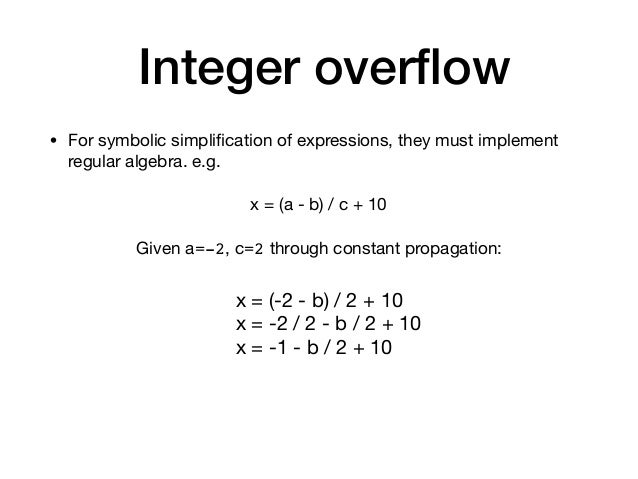 Integer overflow

• For symbolic simplification of expressions, they must implement regular algebra. e.g.

x = (a - b) / c + 10

Given a=-2, c=2 through constant propagation:

x = (-2 - b) / 2 + 10
x = -2 / 2 - b / 2 + 10
x = -1 - b / 2 + 10